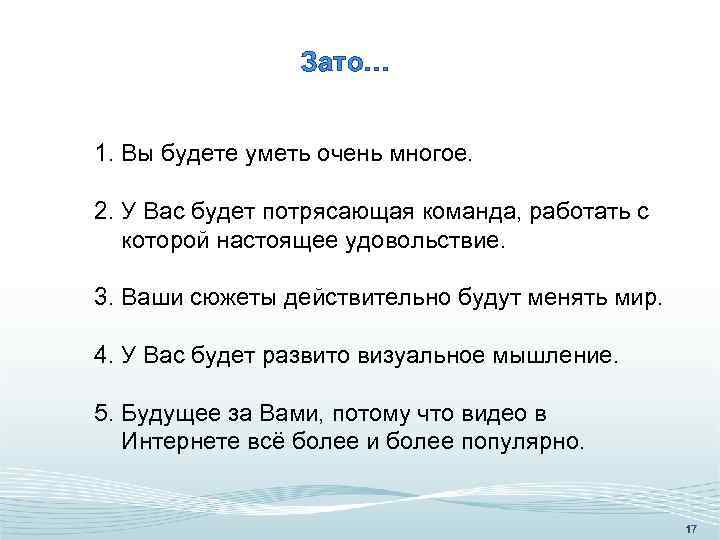 Зато...

1. Вы будете уметь очень многое.

2. У Вас будет потрясающая команда, работать с которой настоящее удовольствие.

3. Ваши сюжеты действительно будут менять мир.

4. У Вас будет развито визуальное мышление.

5. Будущее за Вами, потому что видео в Интернете всё более и более популярно.

17